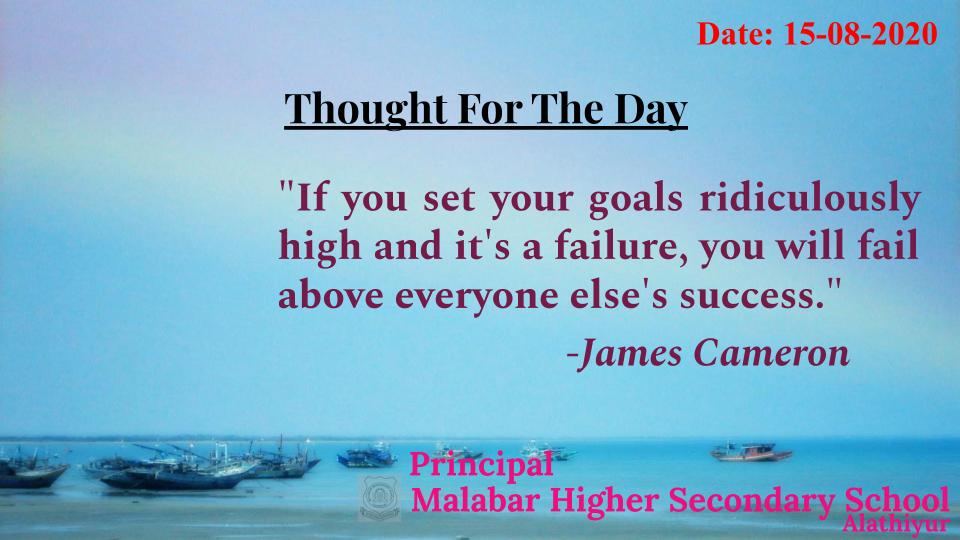 Date: 15-08-2020

Thought For The Day

"If you set your goals ridiculously high and it's a failure, you will fail above everyone else's success."

-James Cameron

Principal
Malabar Higher Secondary School
Alathiyur